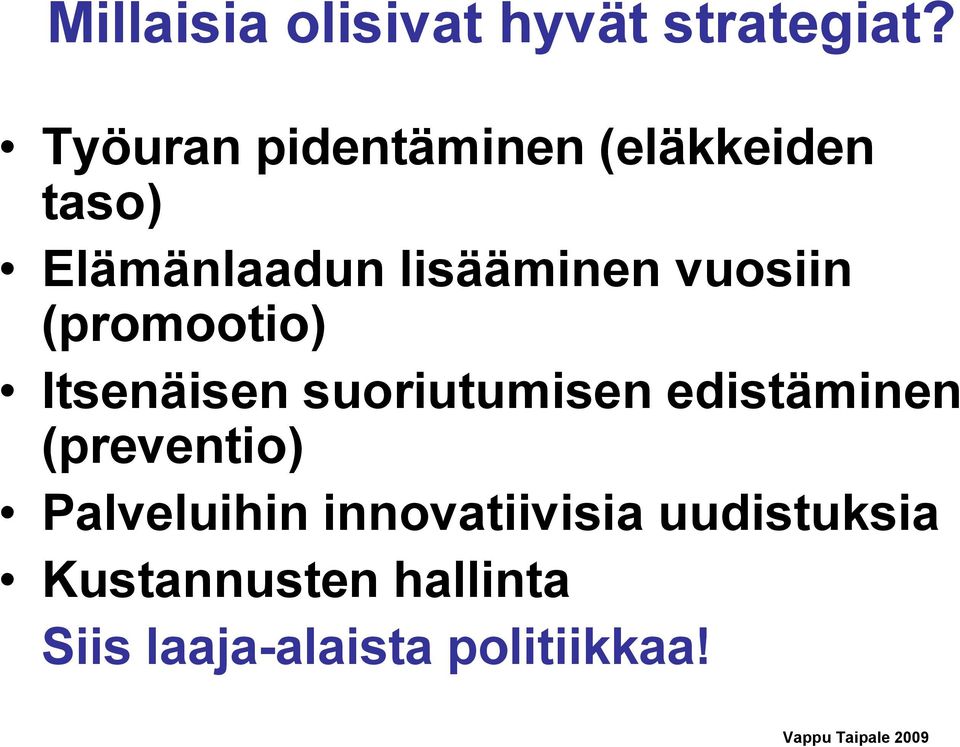 Millaisia olisivat hyvät strategiat?

• Työuran pidentäminen (eläkkeiden taso)
• Elämänlaadun lisääminen vuosiin (promootio)
• Itsenäisen suoriutumisen edistäminen (preventio)
• Palveluihin innovatiivisia uudistuksia
• Kustannusten hallinta

Siis laaja-alaista politiikkaa!

Vappu Taipale 2009